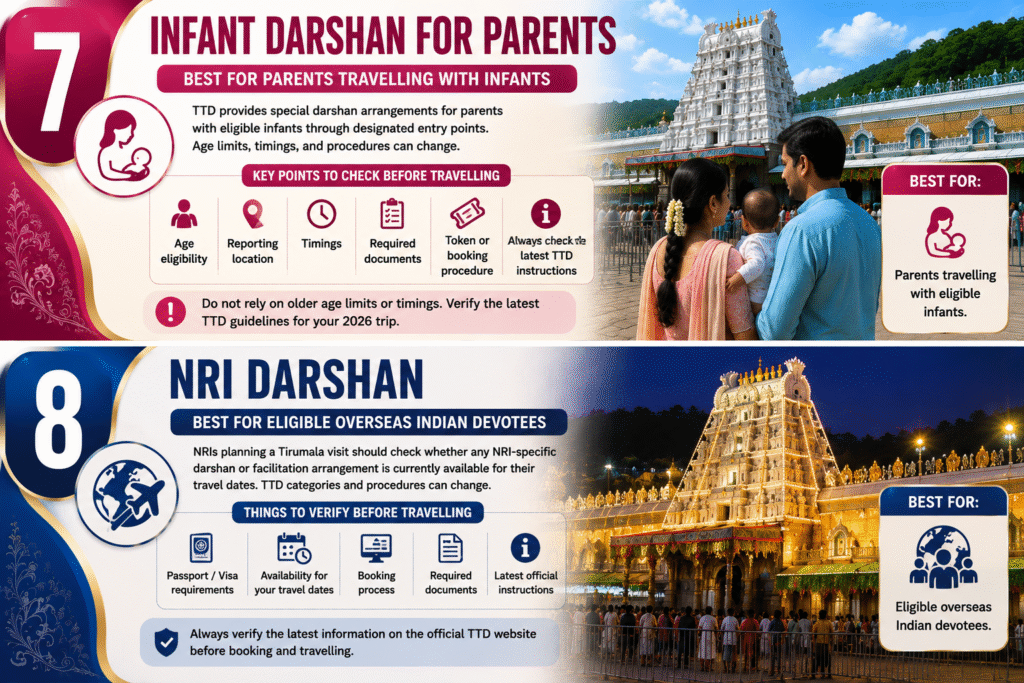 7

INFANT DARSHAN FOR PARENTS

BEST FOR PARENTS TRAVELLING WITH INFANTS

TTD provides special darshan arrangements for parents with eligible infants through designated entry points. Age limits, timings, and procedures can change.

KEY POINTS TO CHECK BEFORE TRAVELLING

Age eligibility
Reporting location
Timings
Required documents
Token or booking procedure
Always check the latest TTD instructions

Do not rely on older age limits or timings. Verify the latest TTD guidelines for your 2026 trip.

BEST FOR:

Parents travelling with eligible infants.

8

NRI DARSHAN

BEST FOR ELIGIBLE OVERSEAS INDIAN DEVOTEES

NRIs planning a Tirumala visit should check whether any NRI-specific darshan or facilitation arrangement is currently available for their travel dates. TTD categories and procedures can change.

THINGS TO VERIFY BEFORE TRAVELLING

Passport / Visa requirements
Availability for your travel dates
Booking process
Required documents
Latest official instructions

Always verify the latest information on the official TTD website before booking and travelling.

BEST FOR:

Eligible overseas Indian devotees.